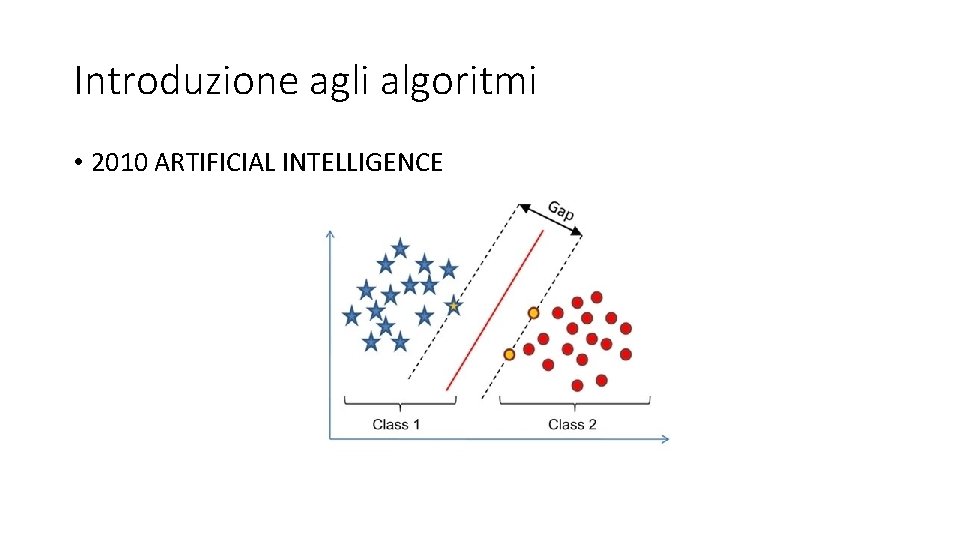 Introduzione agli algoritmi

• 2010 ARTIFICIAL INTELLIGENCE

Gap

Class 1

Class 2